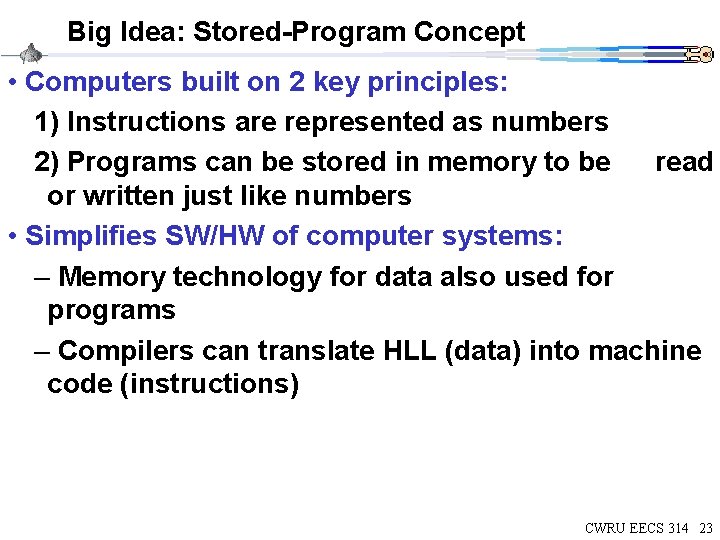 Big Idea: Stored-Program Concept

• Computers built on 2 key principles:

1) Instructions are represented as numbers

2) Programs can be stored in memory to be read or written just like numbers

• Simplifies SW/HW of computer systems:

– Memory technology for data also used for programs

– Compilers can translate HLL (data) into machine code (instructions)

CWRU EECS 314 23